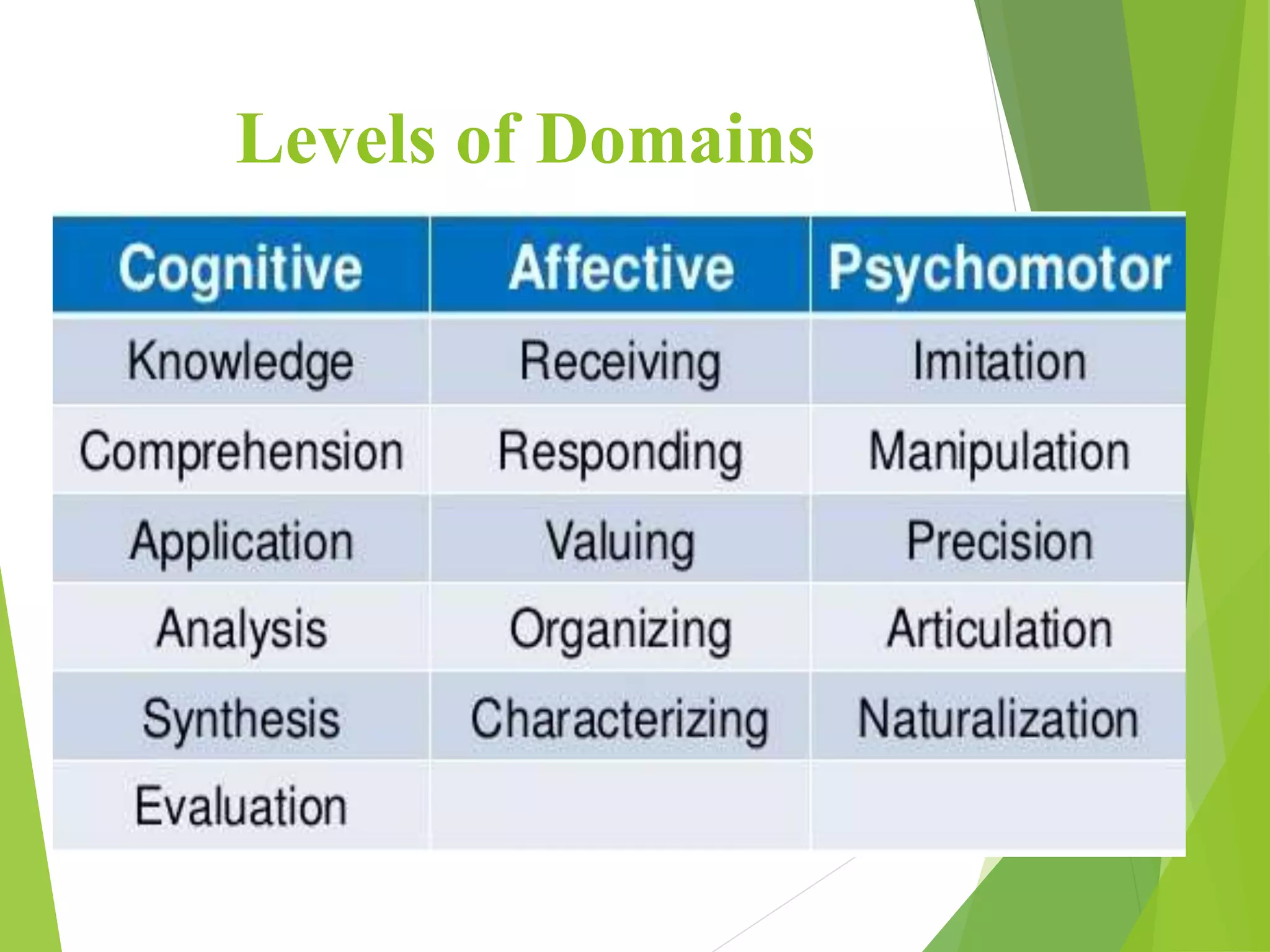 Levels of Domains

| Cognitive | Affective | Psychomotor |
|---|---|---|
| Knowledge | Receiving | Imitation |
| Comprehension | Responding | Manipulation |
| Application | Valuing | Precision |
| Analysis | Organizing | Articulation |
| Synthesis | Characterizing | Naturalization |
| Evaluation | | |